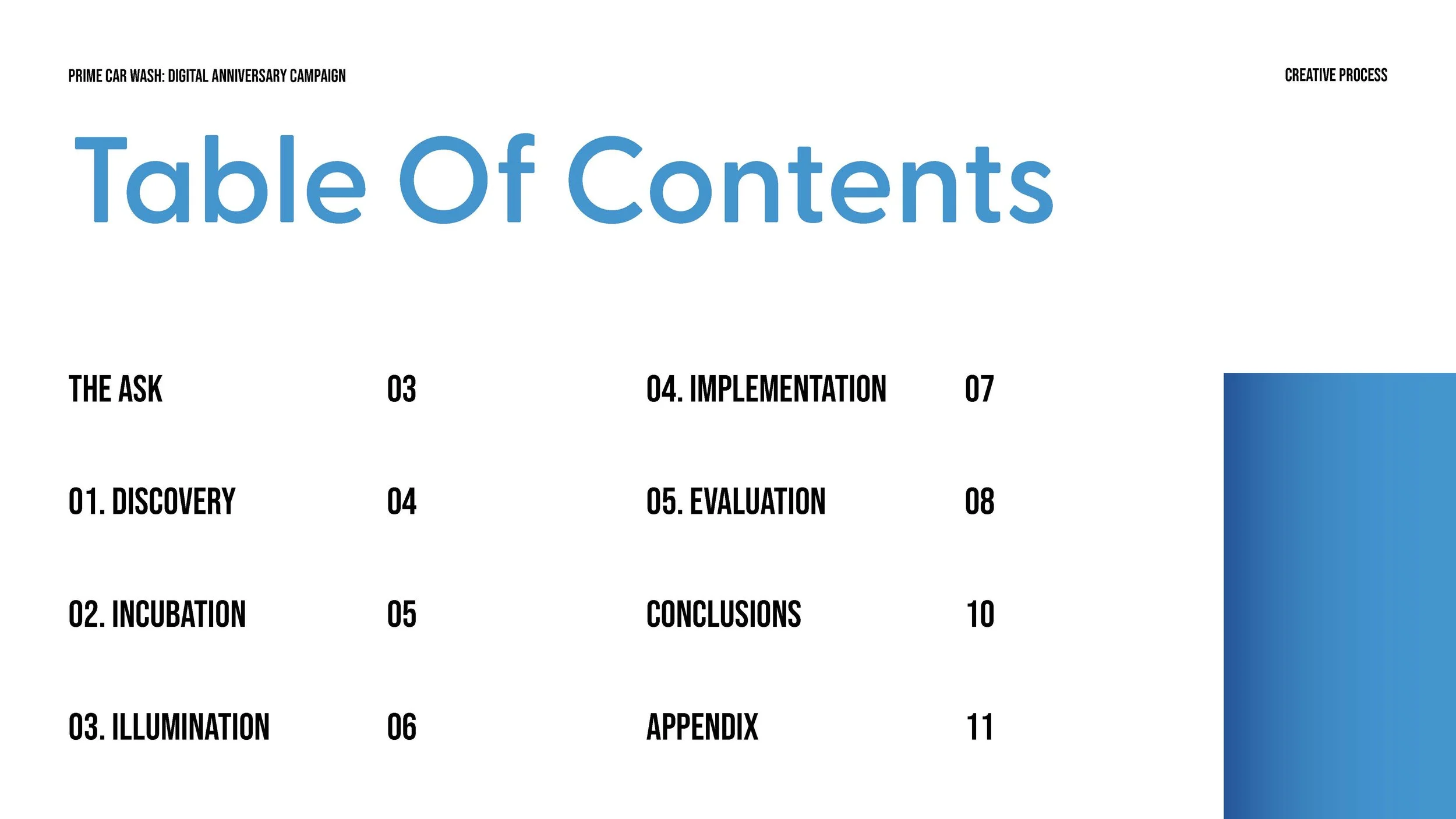 PRIME CAR WASH: DIGITAL ANNIVERSARY CAMPAIGN

CREATIVE PROCESS

Table Of Contents

THE ASK 03

01. DISCOVERY 04

02. INCUBATION 05

03. ILLUMINATION 06

04. IMPLEMENTATION 07

05. EVALUATION 08

CONCLUSIONS 10

APPENDIX 11